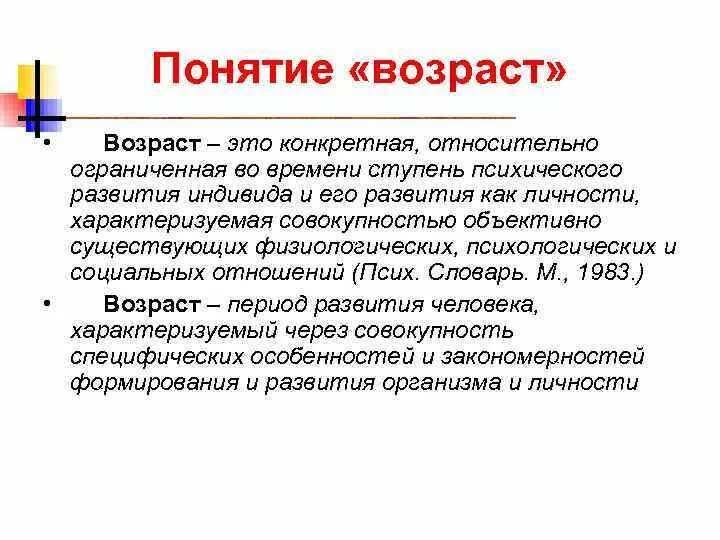 Понятие «возраст»

• Возраст – это конкретная, относительно ограниченная во времени ступень психического развития индивида и его развития как личности, характеризуемая совокупностью объективно существующих физиологических, психологических и социальных отношений (Псих. Словарь. М., 1983.)

• Возраст – период развития человека, характеризуемый через совокупность специфических особенностей и закономерностей формирования и развития организма и личности